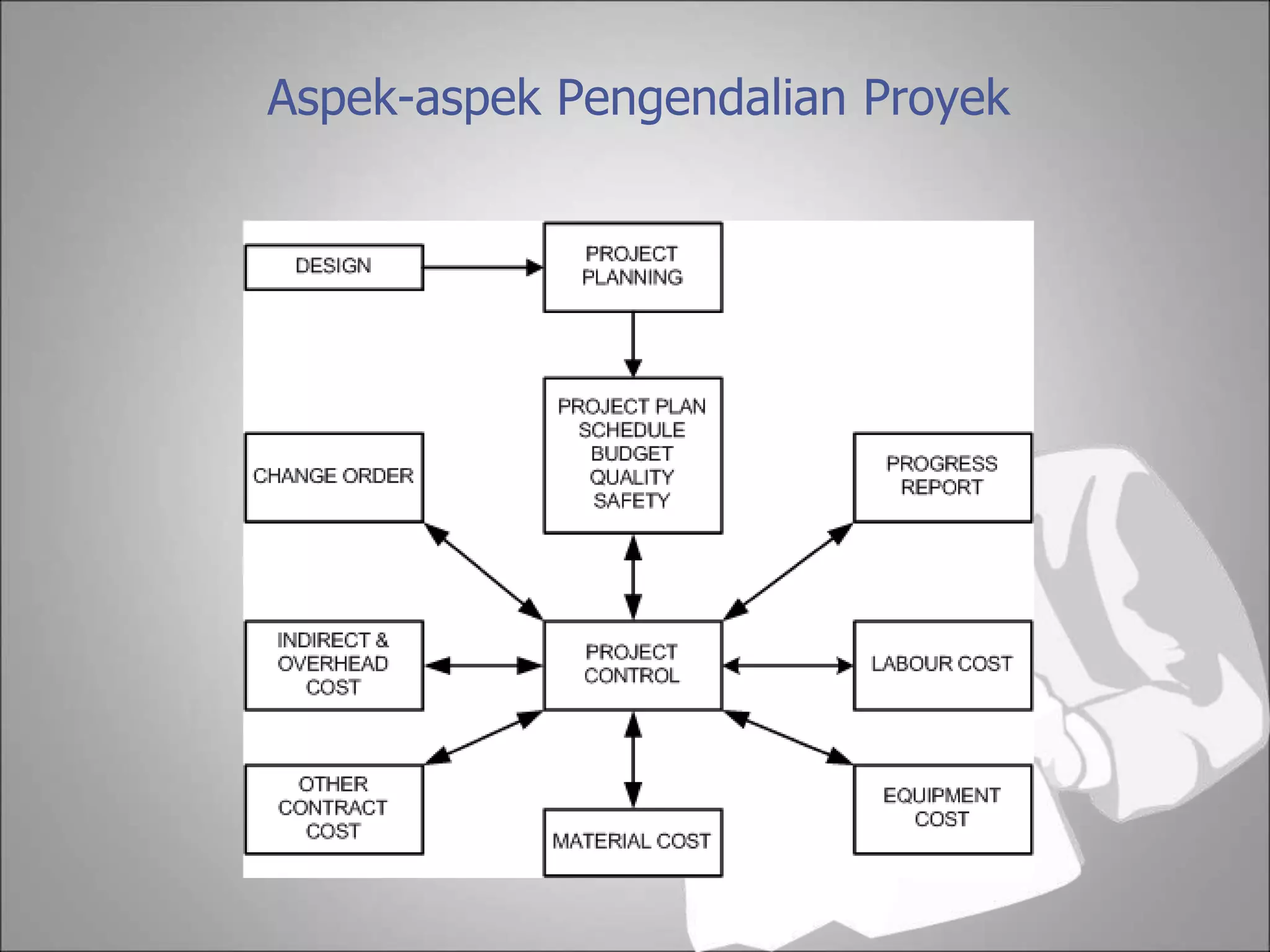 Aspek-aspek Pengendalian Proyek

DESIGN

PROJECT PLANNING

PROJECT PLAN
SCHEDULE
BUDGET
QUALITY
SAFETY

CHANGE ORDER

PROGRESS REPORT

INDIRECT & OVERHEAD COST

PROJECT CONTROL

LABOUR COST

OTHER CONTRACT COST

MATERIAL COST

EQUIPMENT COST